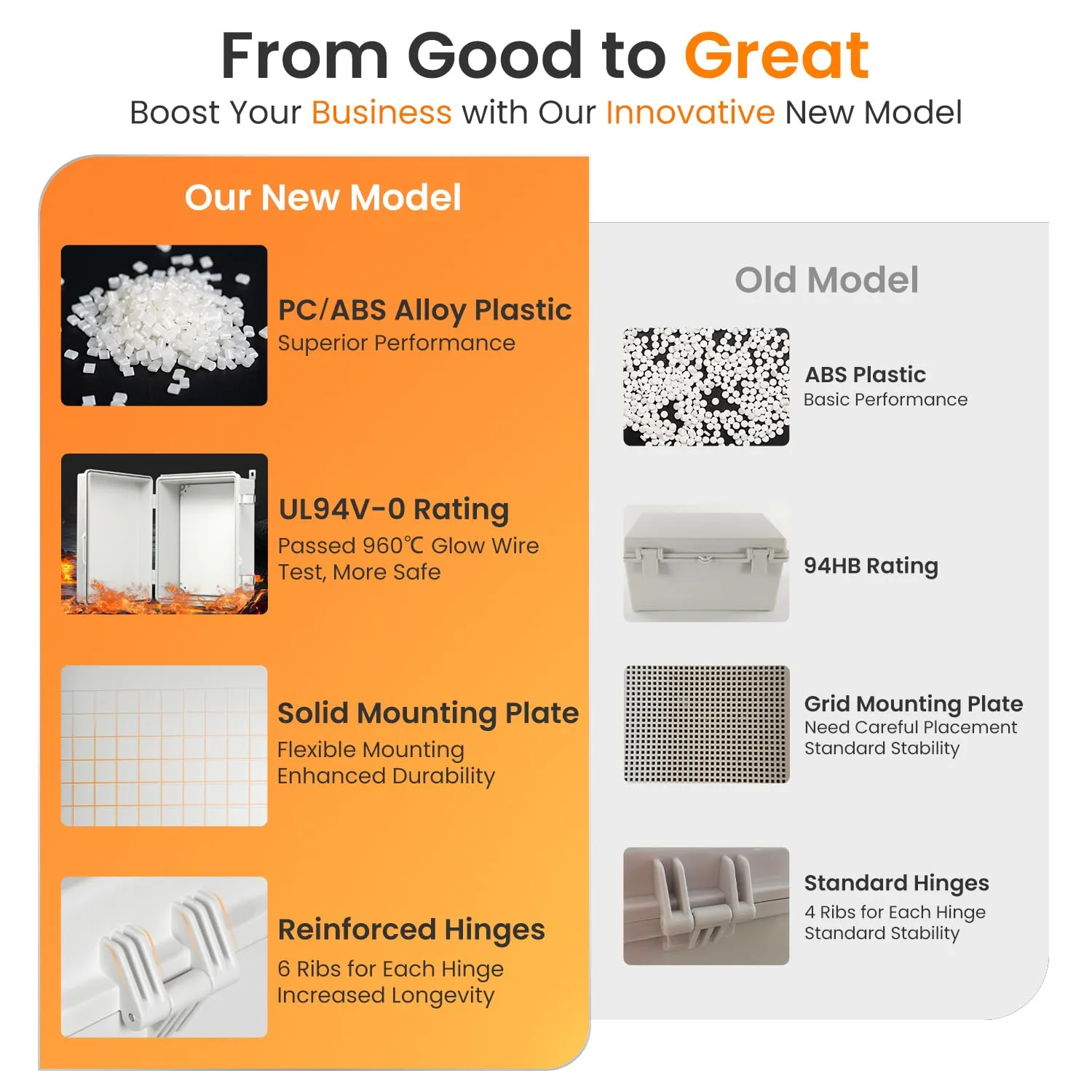 From Good to Great

Boost Your Business with Our Innovative New Model

Our New Model

PC/ABS Alloy Plastic
Superior Performance

UL94V-0 Rating
Passed 960℃ Glow Wire Test, More Safe

Solid Mounting Plate
Flexible Mounting
Enhanced Durability

Reinforced Hinges
6 Ribs for Each Hinge
Increased Longevity

Old Model

ABS Plastic
Basic Performance

94HB Rating

Grid Mounting Plate
Need Careful Placement
Standard Stability

Standard Hinges
4 Ribs for Each Hinge
Standard Stability